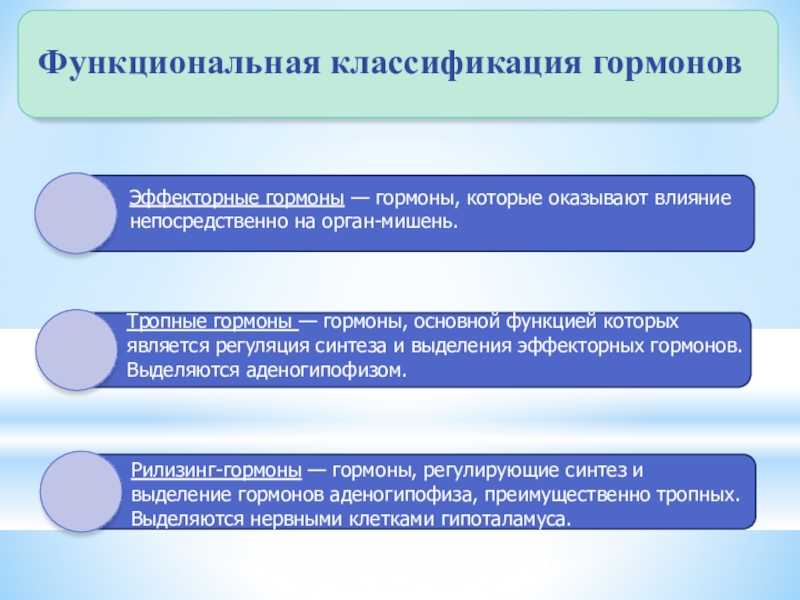 Функциональная классификация гормонов

Эффекторные гормоны — гормоны, которые оказывают влияние непосредственно на орган-мишень.

Тропные гормоны — гормоны, основной функцией которых является регуляция синтеза и выделения эффекторных гормонов. Выделяются аденогипофизом.

Рилизинг-гормоны — гормоны, регулирующие синтез и выделение гормонов аденогипофиза, преимущественно тропных. Выделяются нервными клетками гипоталамуса.